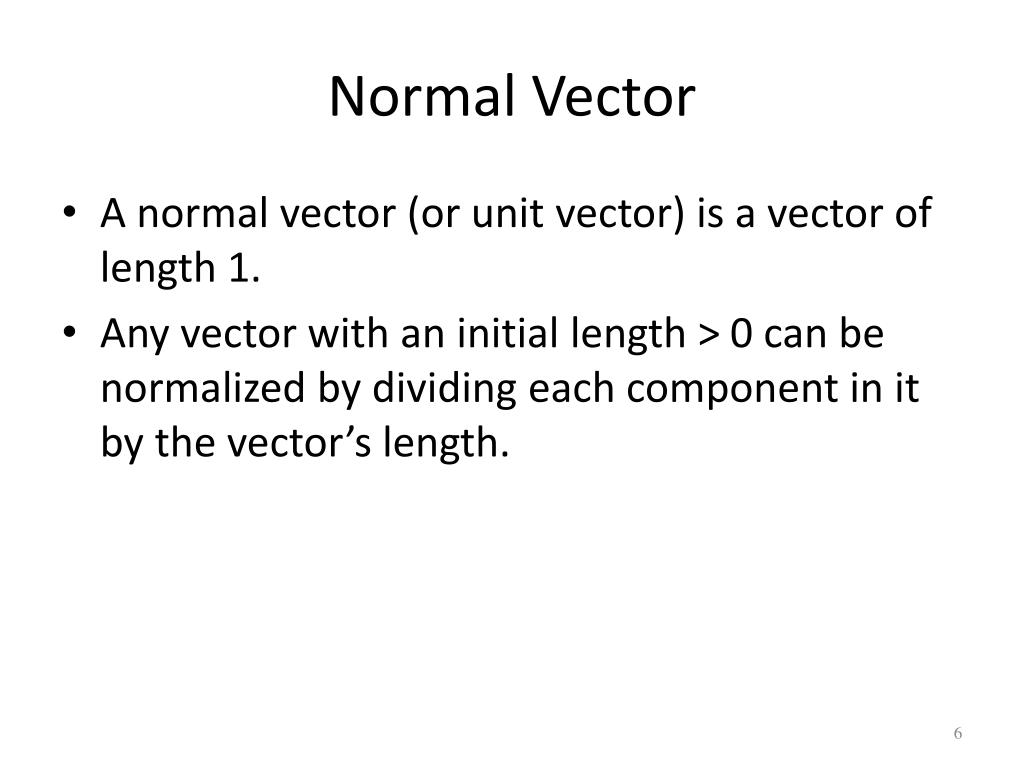 Normal Vector

• A normal vector (or unit vector) is a vector of length 1.

• Any vector with an initial length > 0 can be normalized by dividing each component in it by the vector’s length.

6